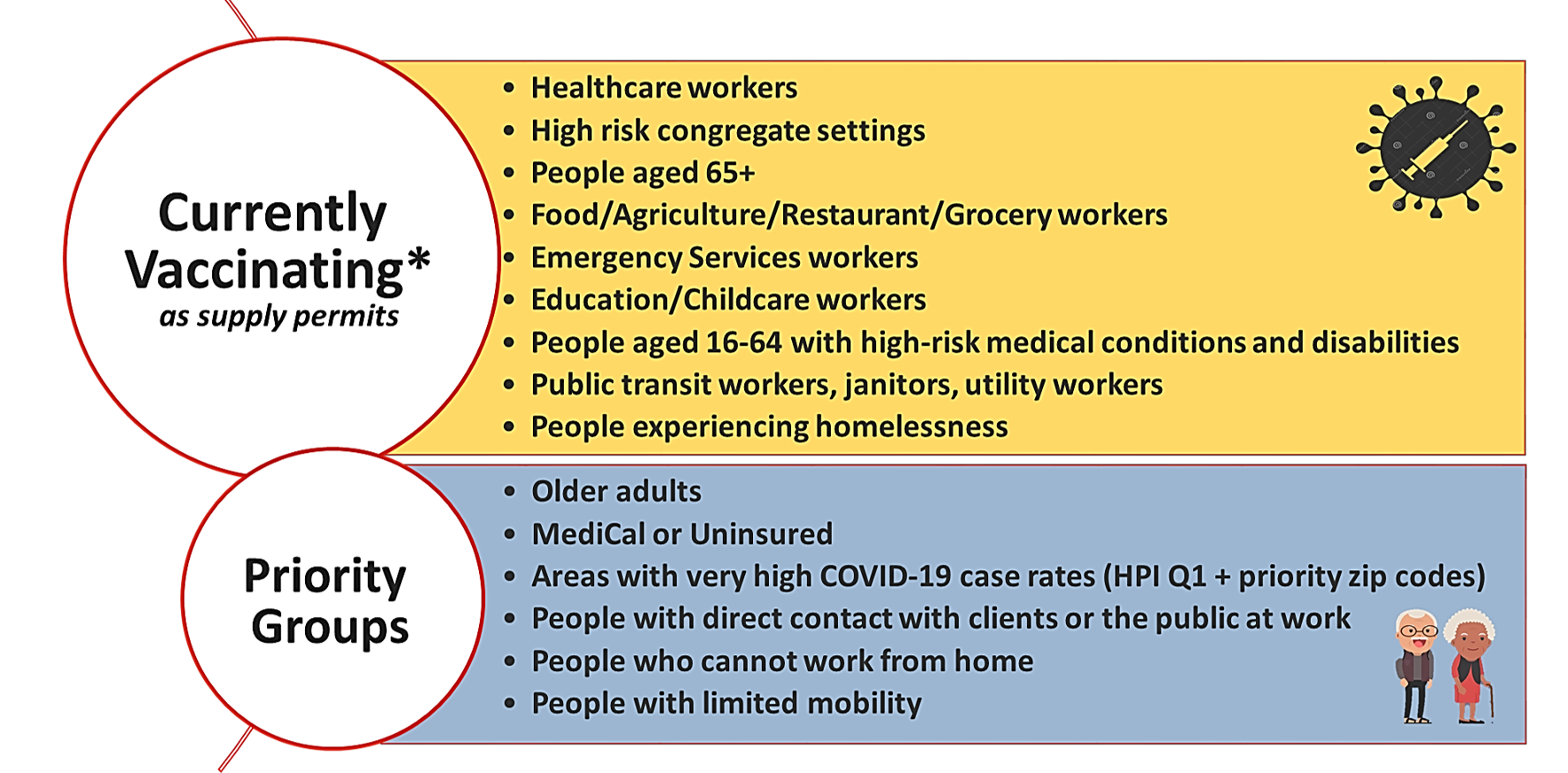 Currently Vaccinating*
as supply permits

• Healthcare workers
• High risk congregate settings
• People aged 65+
• Food/Agriculture/Restaurant/Grocery workers
• Emergency Services workers
• Education/Childcare workers
• People aged 16-64 with high-risk medical conditions and disabilities
• Public transit workers, janitors, utility workers
• People experiencing homelessness

Priority Groups

• Older adults
• MediCal or Uninsured
• Areas with very high COVID-19 case rates (HPI Q1 + priority zip codes)
• People with direct contact with clients or the public at work
• People who cannot work from home
• People with limited mobility